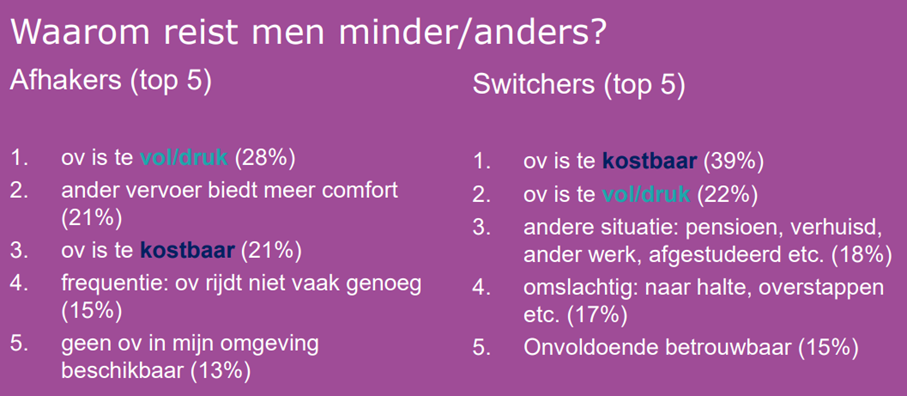 Waarom reist men minder/anders?

Afhakers (top 5)

1. ov is te vol/druk (28%)
2. ander vervoer biedt meer comfort (21%)
3. ov is te kostbaar (21%)
4. frequentie: ov rijdt niet vaak genoeg (15%)
5. geen ov in mijn omgeving beschikbaar (13%)

Switchers (top 5)

1. ov is te kostbaar (39%)
2. ov is te vol/druk (22%)
3. andere situatie: pensioen, verhuisd, ander werk, afgestudeerd etc. (18%)
4. omslachtig: naar halte, overstappen etc. (17%)
5. Onvoldoende betrouwbaar (15%)